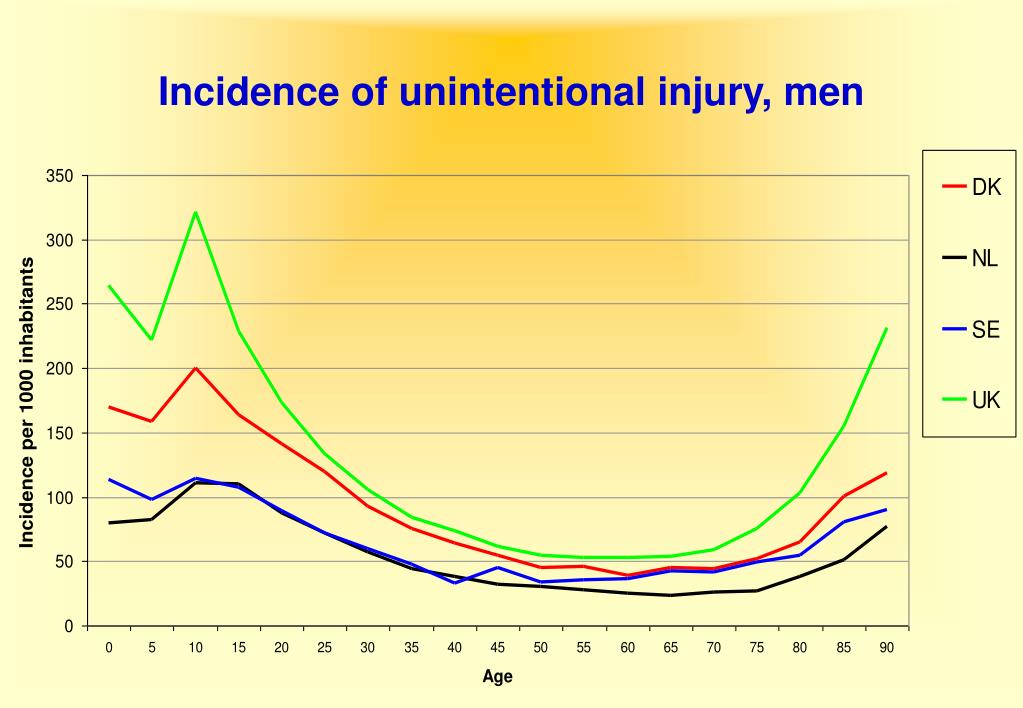 Incidence of unintentional injury, men

Incidence per 1000 inhabitants

350
300
250
200
150
100
50
0

0 5 10 15 20 25 30 35 40 45 50 55 60 65 70 75 80 85 90

Age

DK
NL
SE
UK